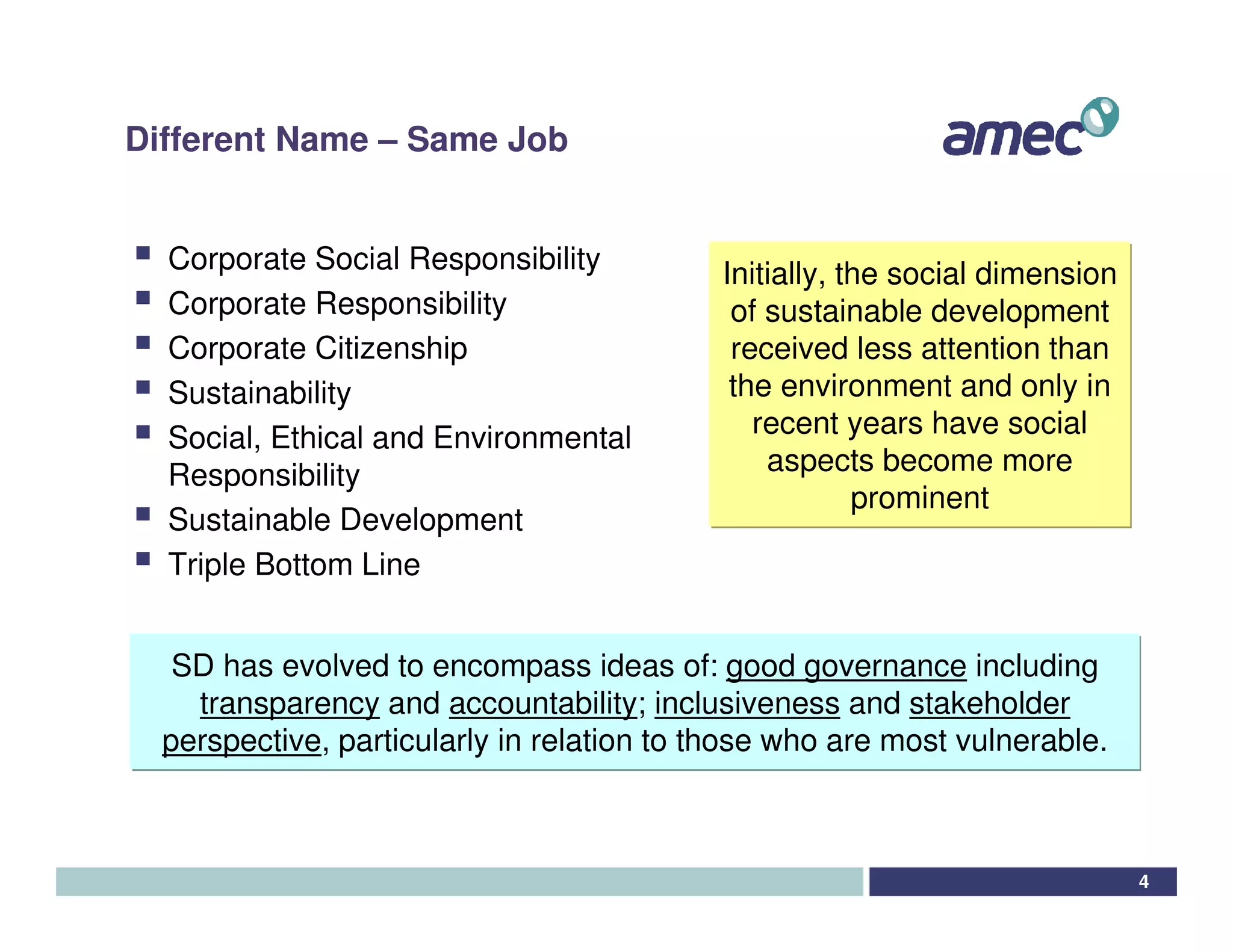 Different Name – Same Job

amec

- Corporate Social Responsibility
- Corporate Responsibility
- Corporate Citizenship
- Sustainability
- Social, Ethical and Environmental Responsibility
- Sustainable Development
- Triple Bottom Line

Initially, the social dimension of sustainable development received less attention than the environment and only in recent years have social aspects become more prominent

SD has evolved to encompass ideas of: good governance including transparency and accountability; inclusiveness and stakeholder perspective, particularly in relation to those who are most vulnerable.

4